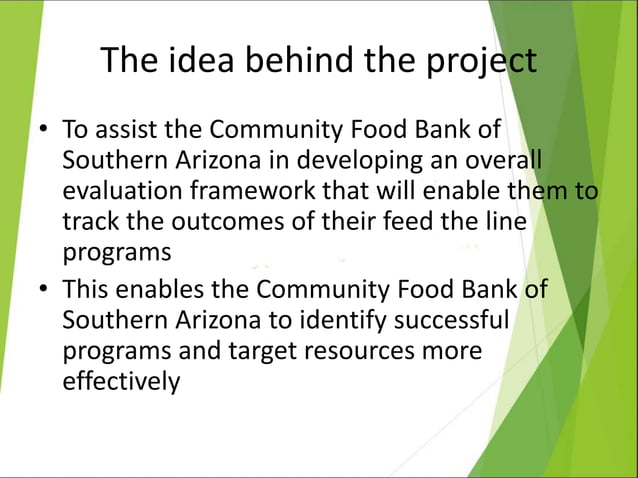 The idea behind the project

• To assist the Community Food Bank of Southern Arizona in developing an overall evaluation framework that will enable them to track the outcomes of their feed the line programs

• This enables the Community Food Bank of Southern Arizona to identify successful programs and target resources more effectively